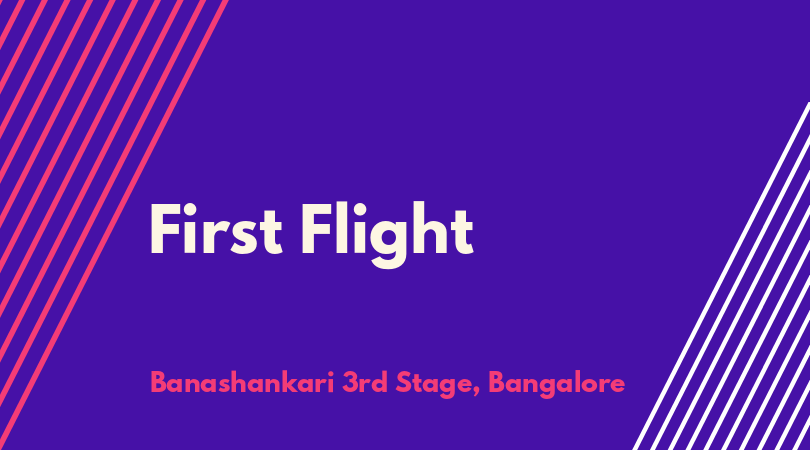 First Flight

Banashankari 3rd Stage, Bangalore